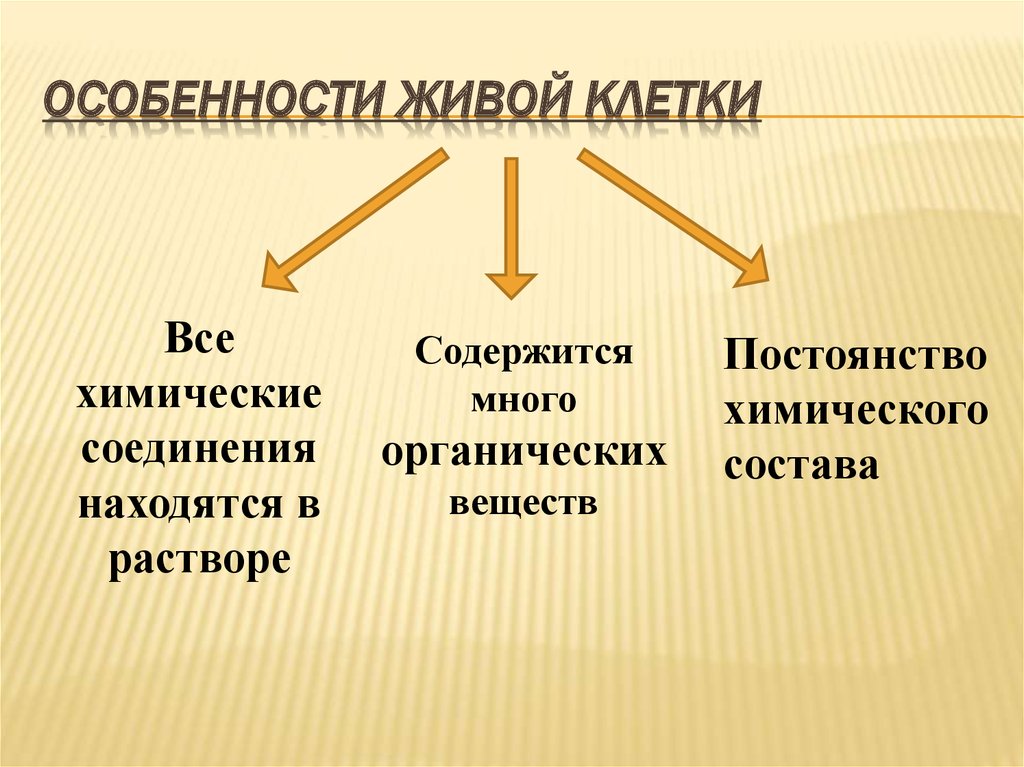 ОСОБЕННОСТИ ЖИВОЙ КЛЕТКИ

Все химические соединения находятся в растворе

Содержится много органических веществ

Постоянство химического состава